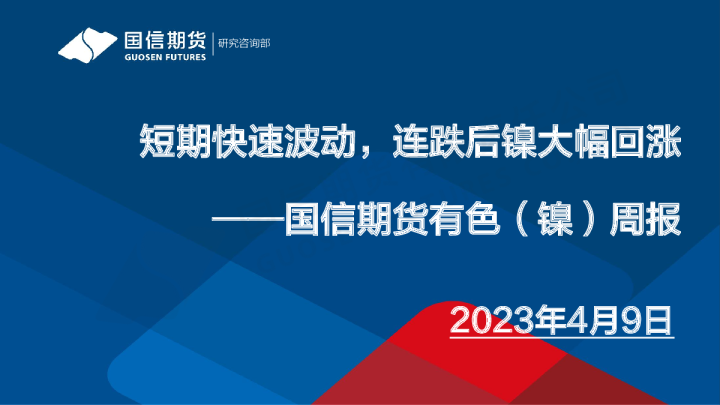 国信期货
GUOSEN FUTURES
研究咨询部

短期快速波动，连跌后镍大幅回涨

——国信期货有色（镍）周报

2023年4月9日